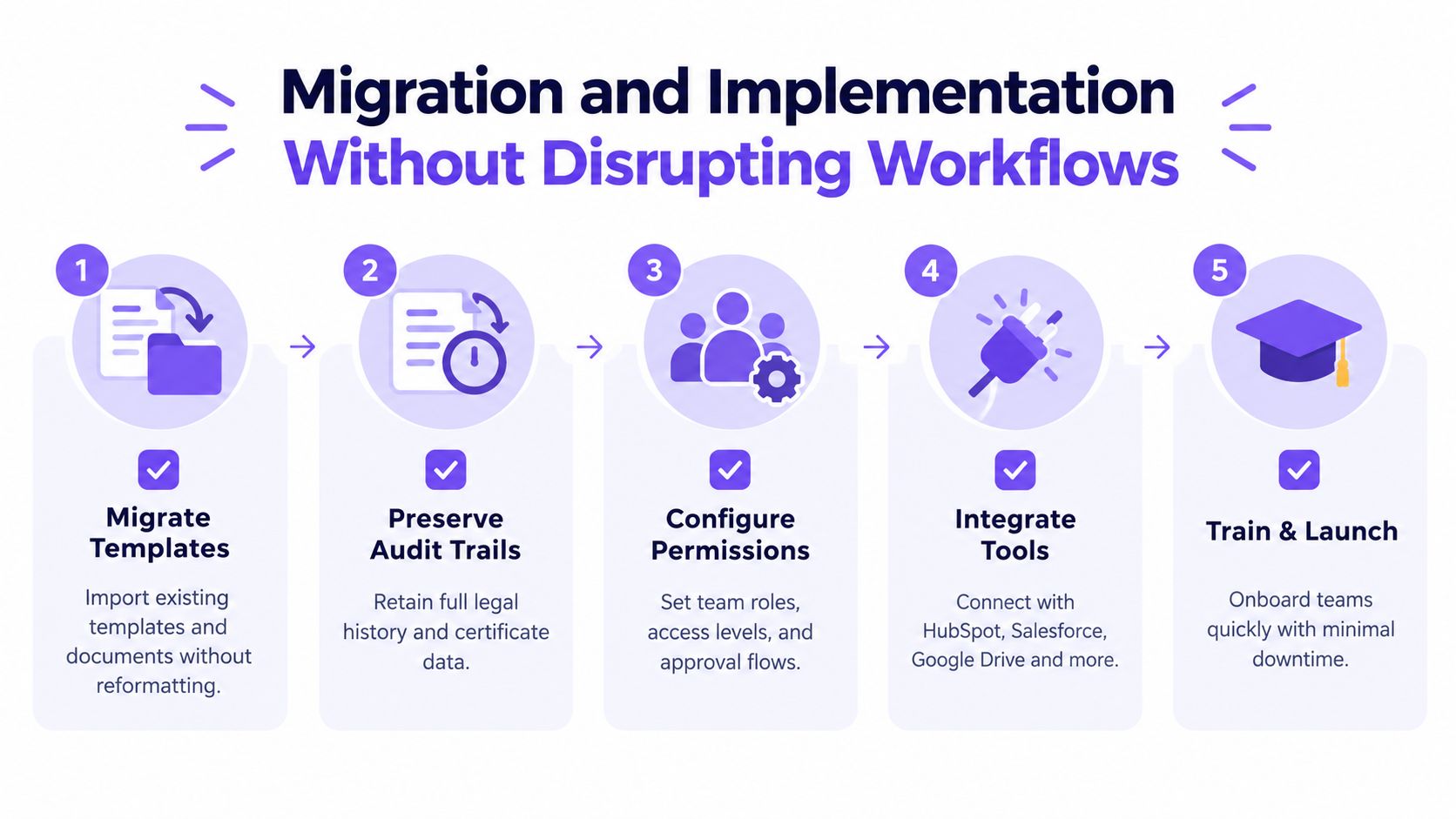 Migration and Implementation
Without Disrupting Workflows

1

Migrate Templates

Import existing templates and documents without reformatting.

2

Preserve Audit Trails

Retain full legal history and certificate data.

3

Configure Permissions

Set team roles, access levels, and approval flows.

4

Integrate Tools

Connect with HubSpot, Salesforce, Google Drive and more.

5

Train & Launch

Onboard teams quickly with minimal downtime.